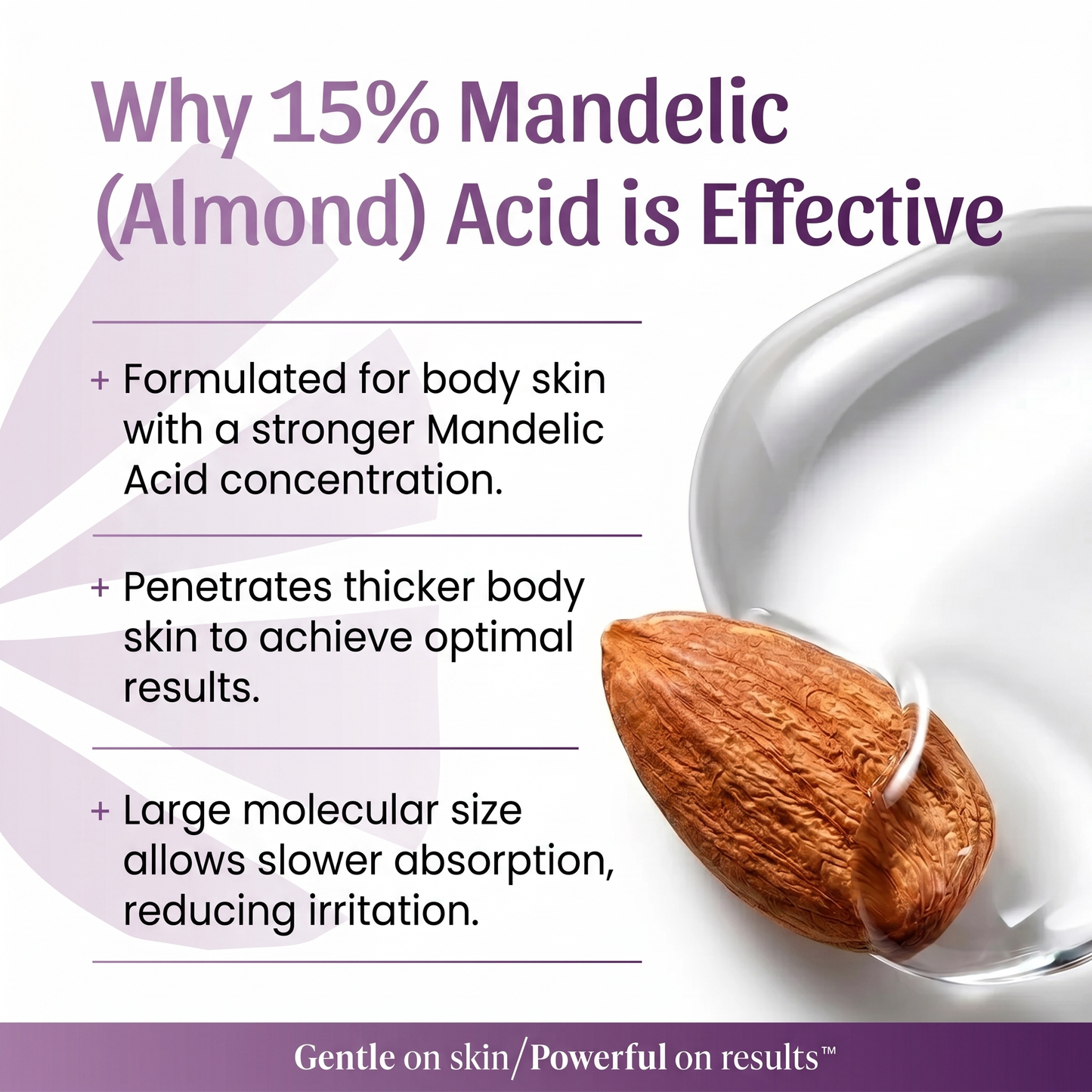 Why 15% Mandelic (Almond) Acid is Effective

+ Formulated for body skin with a stronger Mandelic Acid concentration.

+ Penetrates thicker body skin to achieve optimal results.

+ Large molecular size allows slower absorption, reducing irritation.

Gentle on skin/Powerful on results™